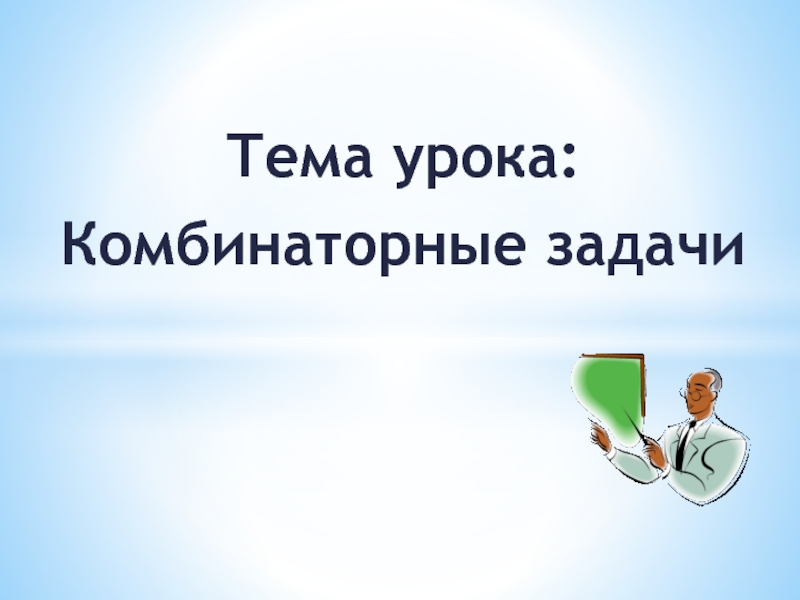 Тема урока:
Комбинаторные задачи